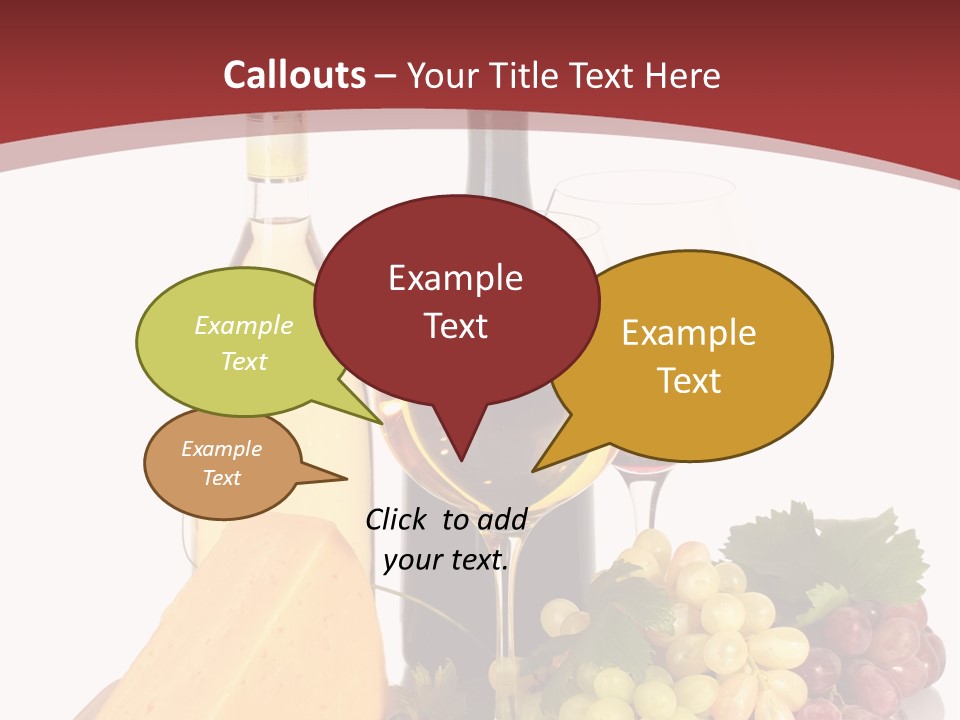 Callouts – Your Title Text Here

Example Text

Example Text

Example Text

Example Text

Click to add your text.